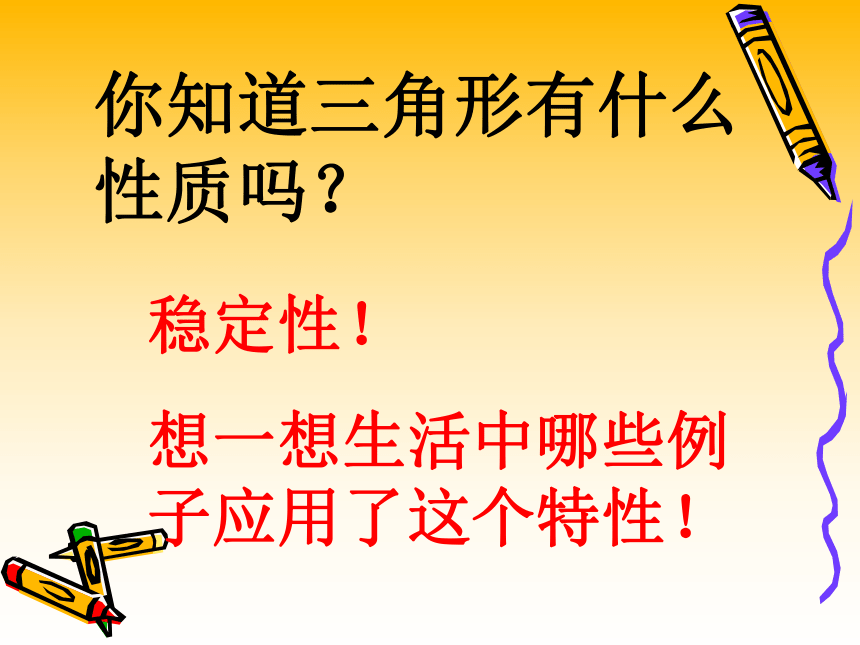 你知道三角形有什么性质吗？

稳定性！

想一想生活中哪些例子应用了这个特性！